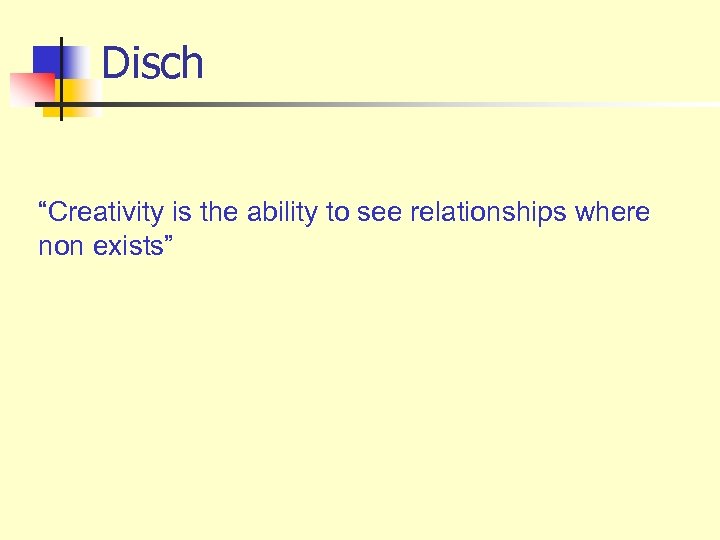 Disch

“Creativity is the ability to see relationships where non exists”